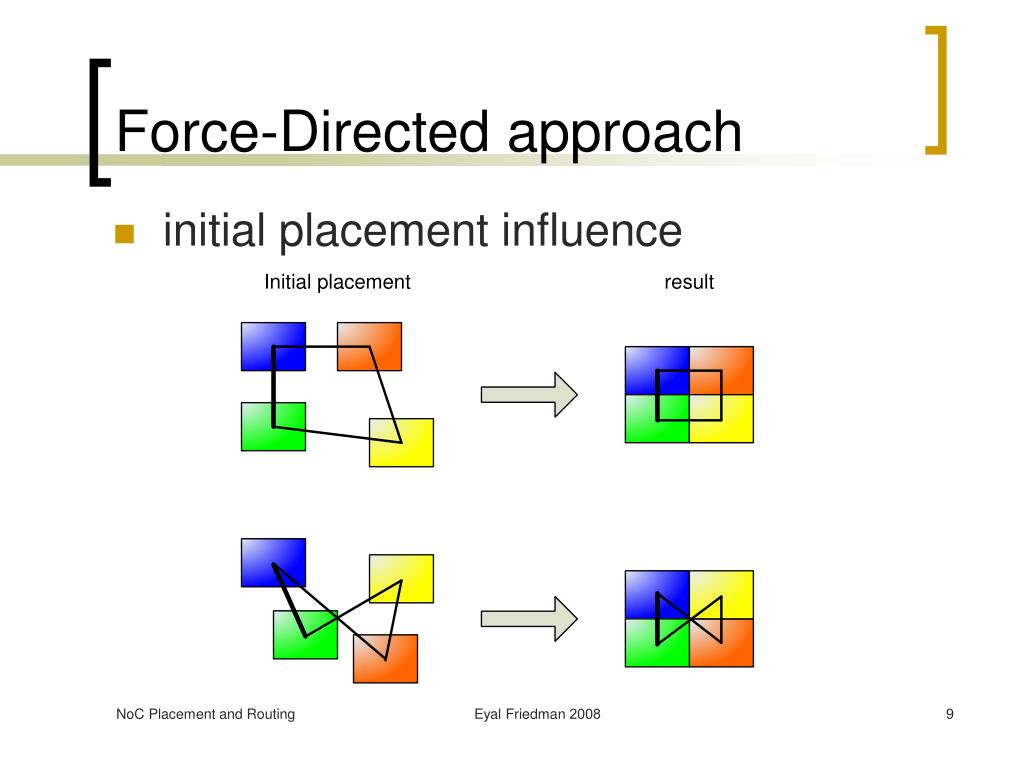 Force-Directed approach

initial placement influence

Initial placement

result

NoC Placement and Routing

Eyal Friedman 2008

9